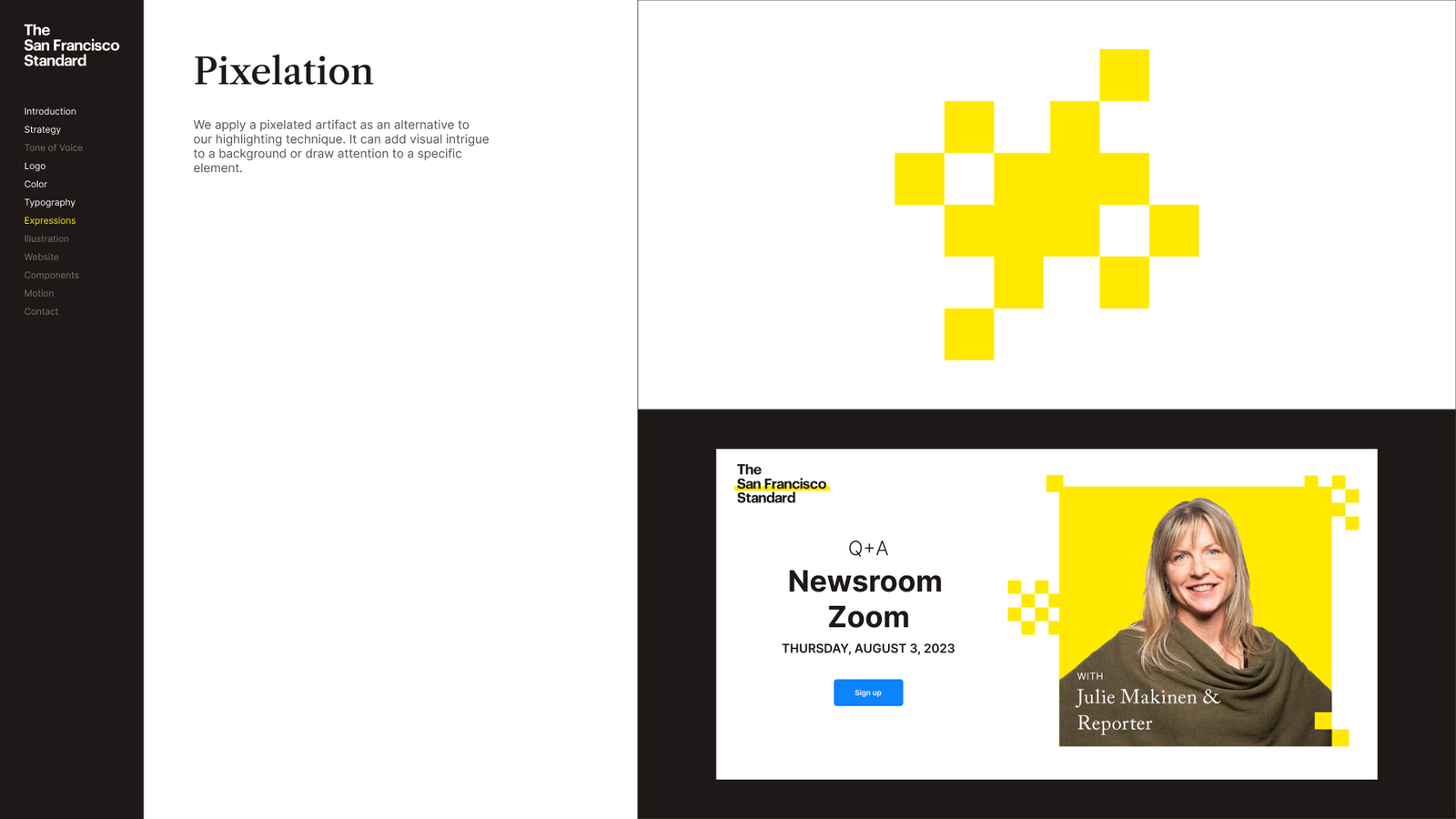 The San Francisco Standard

Introduction
Strategy
Tone of Voice
Logo
Color
Typography
Expressions
Illustration
Website
Components
Motion
Contact

Pixelation

We apply a pixelated artifact as an alternative to our highlighting technique. It can add visual intrigue to a background or draw attention to a specific element.

The San Francisco Standard

Q+A
Newsroom Zoom
THURSDAY, AUGUST 3, 2023

Sign up

WITH
Julie Makinen & Reporter